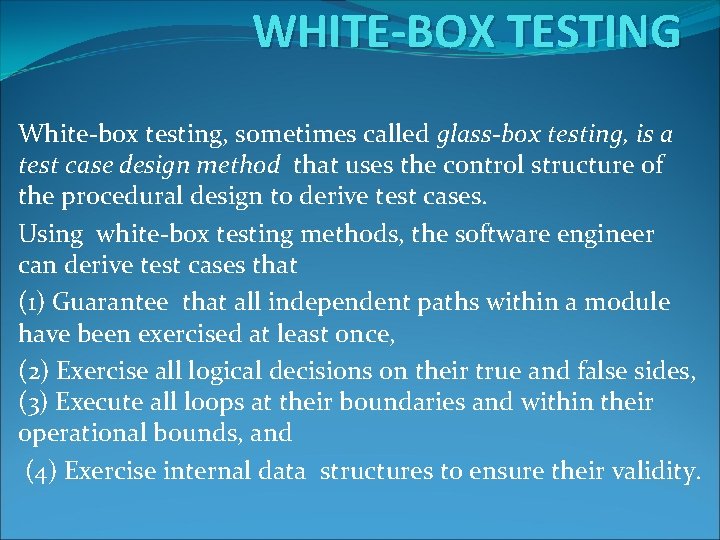 WHITE-BOX TESTING

White-box testing, sometimes called glass-box testing, is a test case design method that uses the control structure of the procedural design to derive test cases.

Using white-box testing methods, the software engineer can derive test cases that

(1) Guarantee that all independent paths within a module have been exercised at least once,

(2) Exercise all logical decisions on their true and false sides,
(3) Execute all loops at their boundaries and within their operational bounds, and

(4) Exercise internal data structures to ensure their validity.